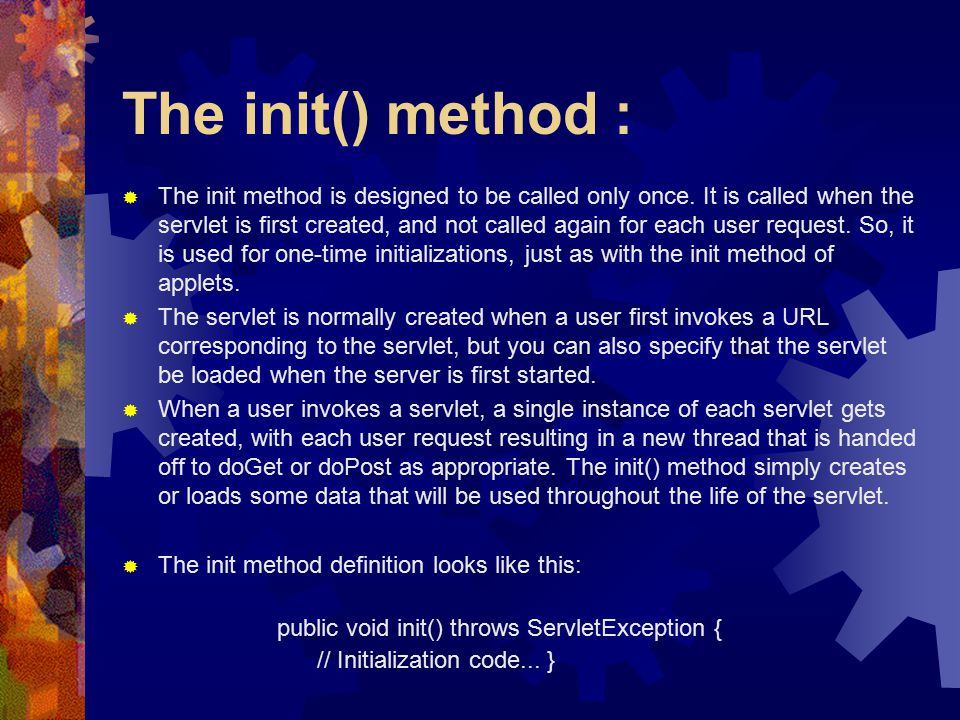 The init() method :

The init method is designed to be called only once. It is called when the servlet is first created, and not called again for each user request. So, it is used for one-time initializations, just as with the init method of applets.

The servlet is normally created when a user first invokes a URL corresponding to the servlet, but you can also specify that the servlet be loaded when the server is first started.

When a user invokes a servlet, a single instance of each servlet gets created, with each user request resulting in a new thread that is handed off to doGet or doPost as appropriate. The init() method simply creates or loads some data that will be used throughout the life of the servlet.

The init method definition looks like this:

public void init() throws ServletException {
// Initialization code... }